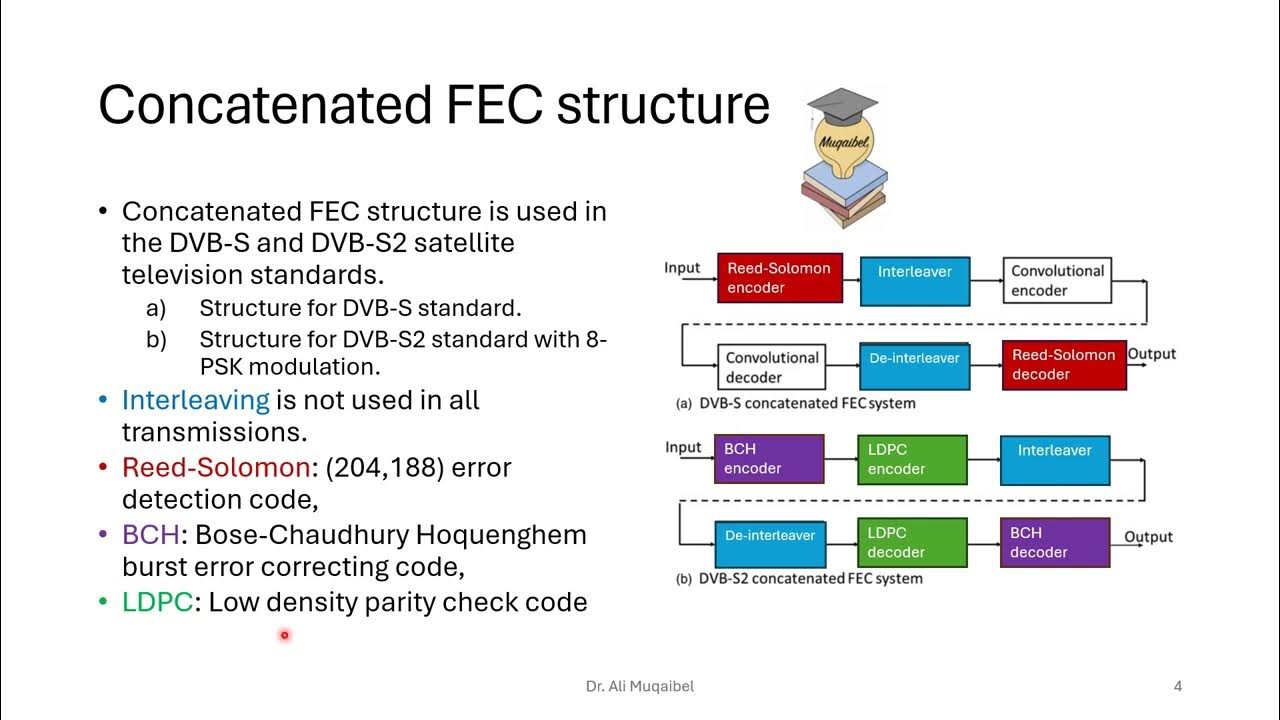 Concatenated FEC structure

Muqaibel

• Concatenated FEC structure is used in the DVB-S and DVB-S2 satellite television standards.
a) Structure for DVB-S standard.
b) Structure for DVB-S2 standard with 8-PSK modulation.
• Interleaving is not used in all transmissions.
• Reed-Solomon: (204,188) error detection code,
• BCH: Bose-Chaudhury Hoquenghem burst error correcting code,
• LDPC: Low density parity check code

Input
Reed-Solomon encoder
Interleaver
Convolutional encoder
Convolutional decoder
De-interleaver
Reed-Solomon decoder
Output
(a) DVB-S concatenated FEC system

Input
BCH encoder
LDPC encoder
Interleaver
De-interleaver
LDPC decoder
BCH decoder
Output
(b) DVB-S2 concatenated FEC system

Dr. Ali Muqaibel
4